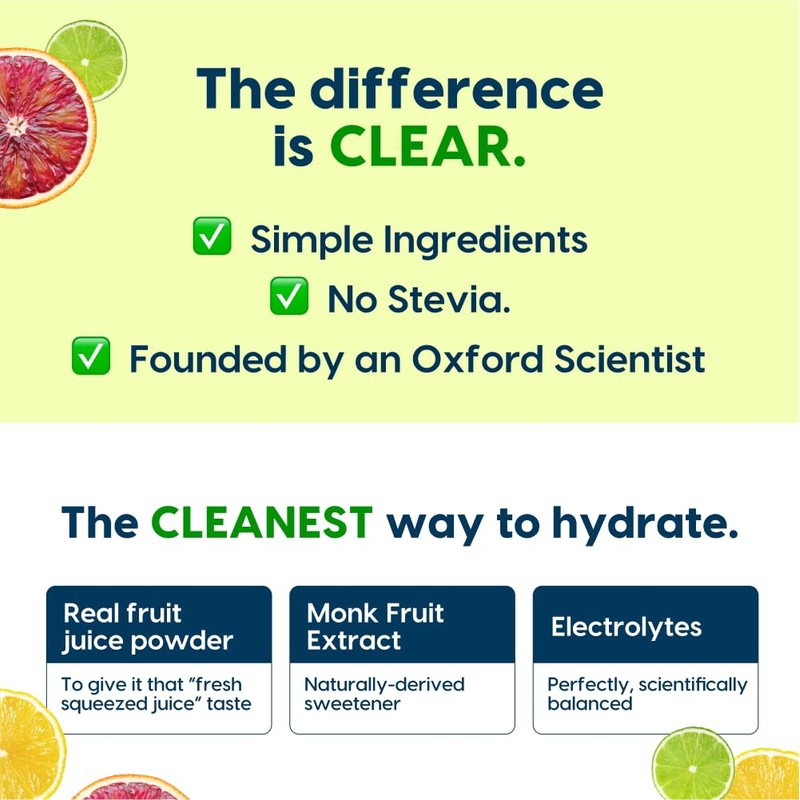 The difference is CLEAR.

✅ Simple Ingredients

✅ No Stevia.

✅ Founded by an Oxford Scientist

The CLEANEST way to hydrate.

Real fruit juice powder

To give it that "fresh squeezed juice" taste

Monk Fruit Extract

Naturally-derived sweetener

Electrolytes

Perfectly, scientifically balanced